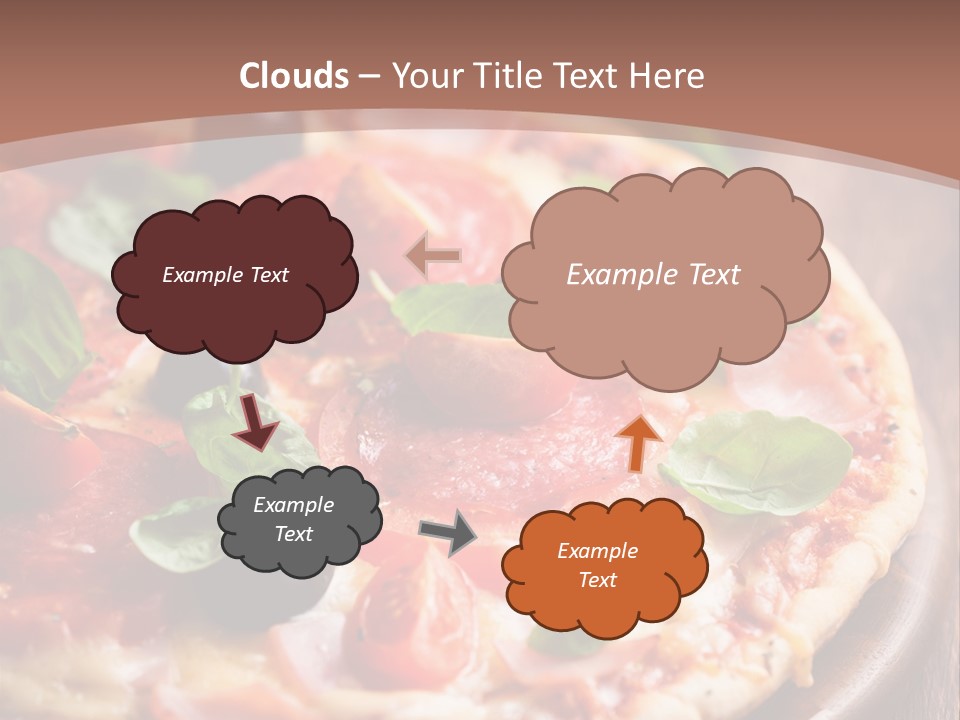 Clouds – Your Title Text Here

Example Text

Example Text

Example Text

Example Text